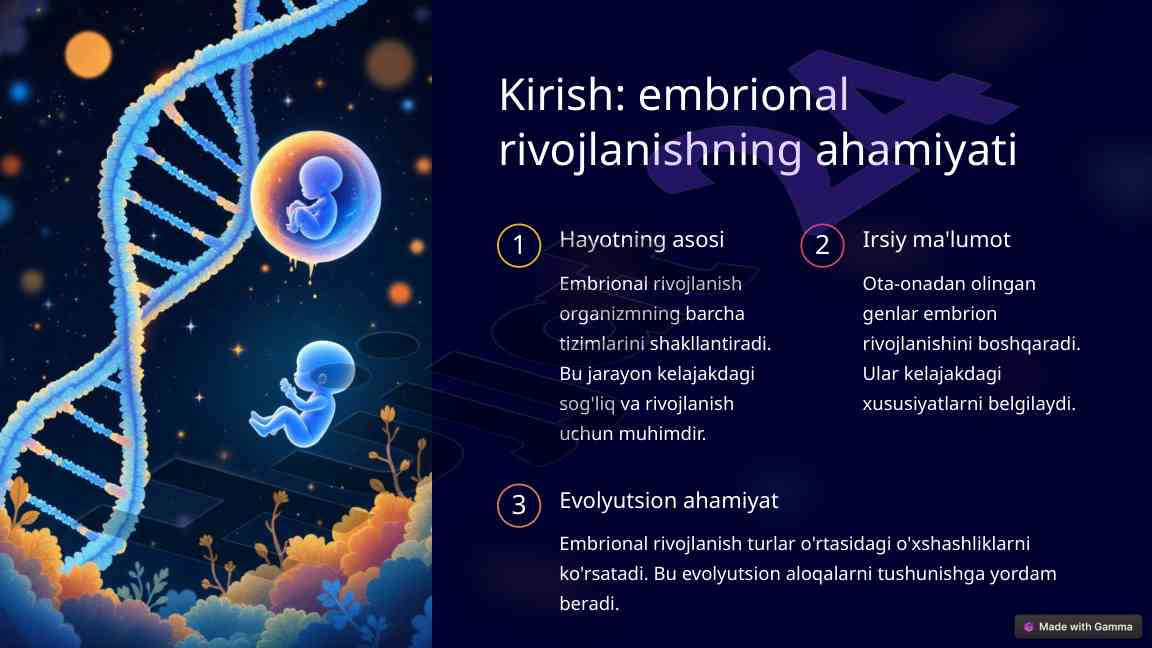 Kirish: embrional rivojlanishning ahamiyati

1 Hayotning asosi

Embrional rivojlanish organizmning barcha tizimlarini shakllantiradi. Bu jarayon kelajakdagi sog'liq va rivojlanish uchun muhimdir.

2 Irsiy ma'lumot

Ota-onadan olingan genlar embrion rivojlanishini boshqaradi. Ular kelajakdagi xususiyatlarni belgilaydi.

3 Evolyutsion ahamiyat

Embrional rivojlanish turlar o'rtasidagi o'xshashliklarni ko'rsatadi. Bu evolyutsion aloqalarni tushunishga yordam beradi.

Made with Gamma